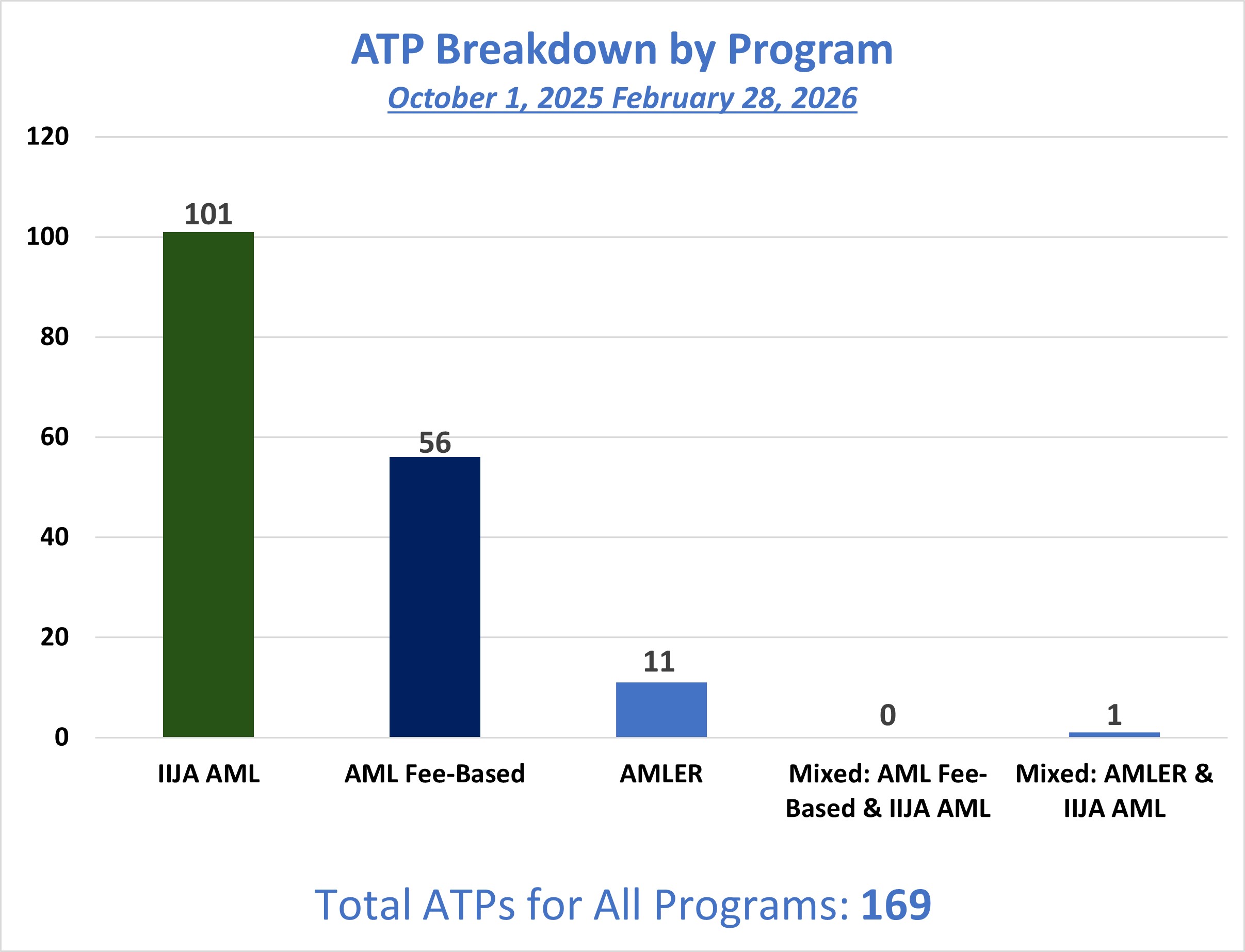 ATP Breakdown by Program
October 1, 2025 February 28, 2026

120
100
80
60
40
20
0

101
56
11
0
1

IIJA AML
AML Fee-Based
AMLER
Mixed: AML Fee-Based & IIJA AML
Mixed: AMLER & IIJA AML

Total ATPs for All Programs: 169